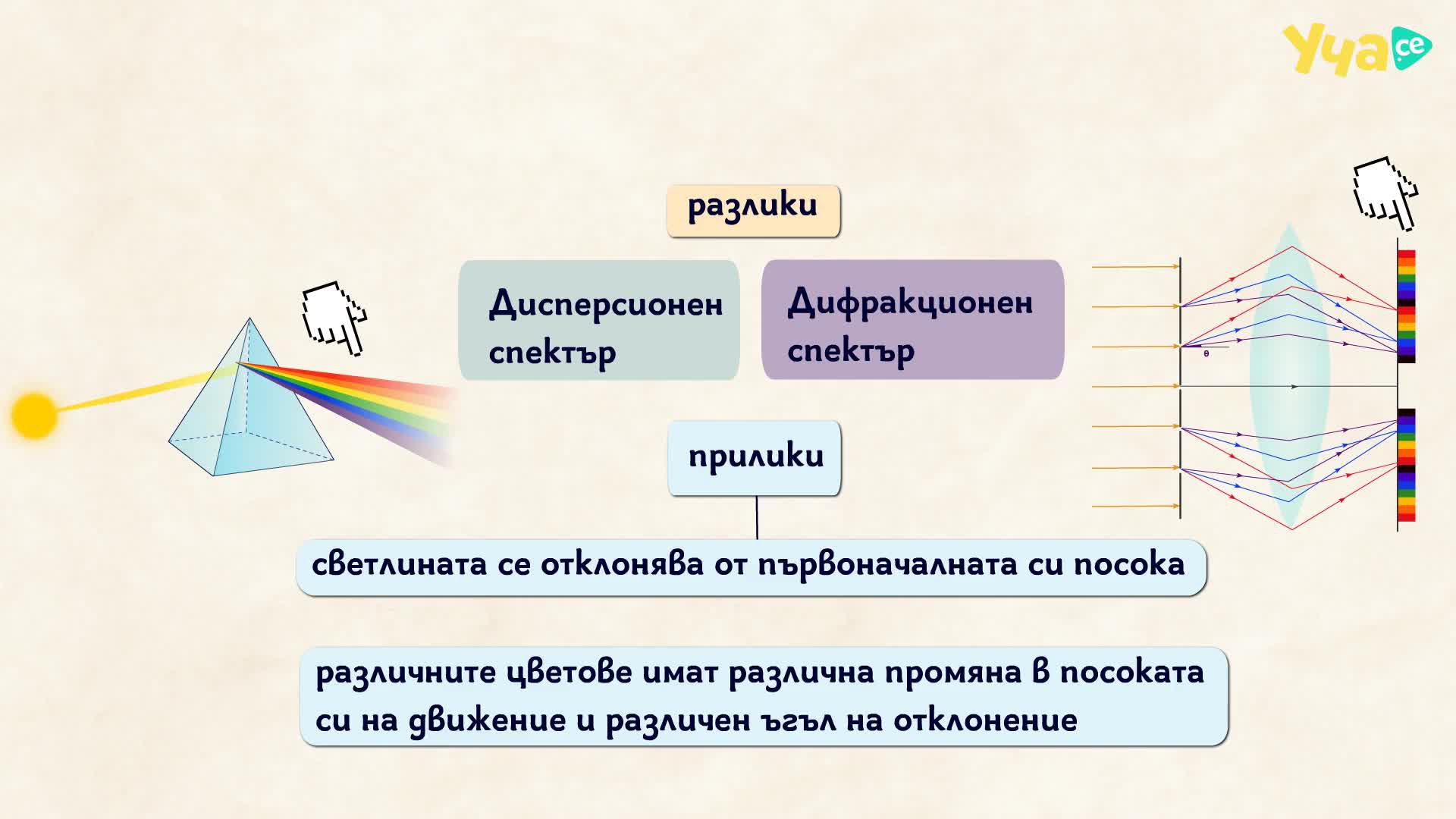 Уча.се

разлики

Дисперсионен спектър

Дифракционен спектър

$\theta$

прилики

светлината се отклонява от първоначалната си посока

различните цветове имат различна промяна в посоката си на движение и различен ъгъл на отклонение